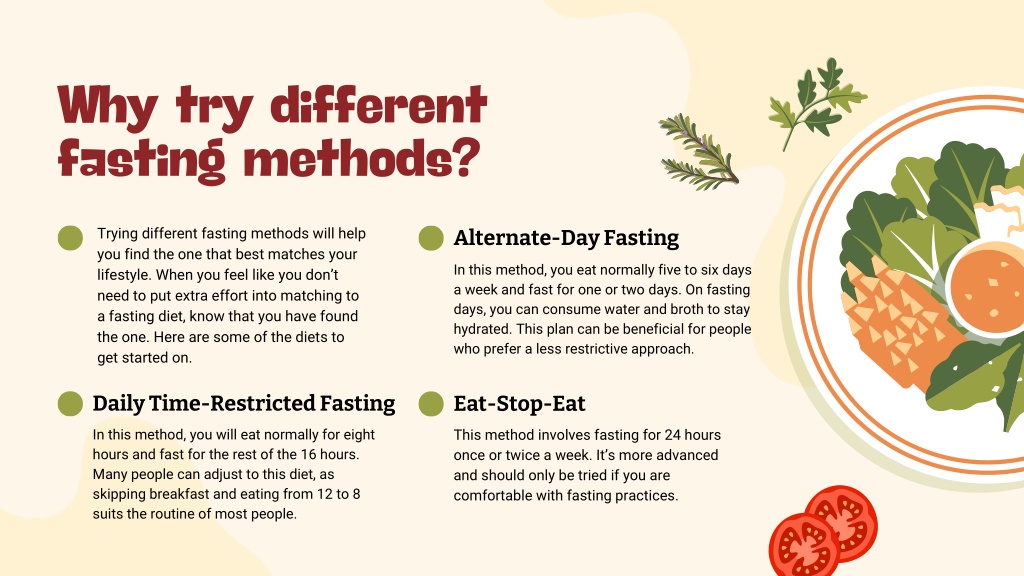 Why try different fasting methods?

Trying different fasting methods will help you find the one that best matches your lifestyle. When you feel like you don't need to put extra effort into matching to a fasting diet, know that you have found the one. Here are some of the diets to get started on.

Daily Time-Restricted Fasting

In this method, you will eat normally for eight hours and fast for the rest of the 16 hours. Many people can adjust to this diet, as skipping breakfast and eating from 12 to 8 suits the routine of most people.

Alternate-Day Fasting

In this method, you eat normally five to six days a week and fast for one or two days. On fasting days, you can consume water and broth to stay hydrated. This plan can be beneficial for people who prefer a less restrictive approach.

Eat-Stop-Eat

This method involves fasting for 24 hours once or twice a week. It's more advanced and should only be tried if you are comfortable with fasting practices.